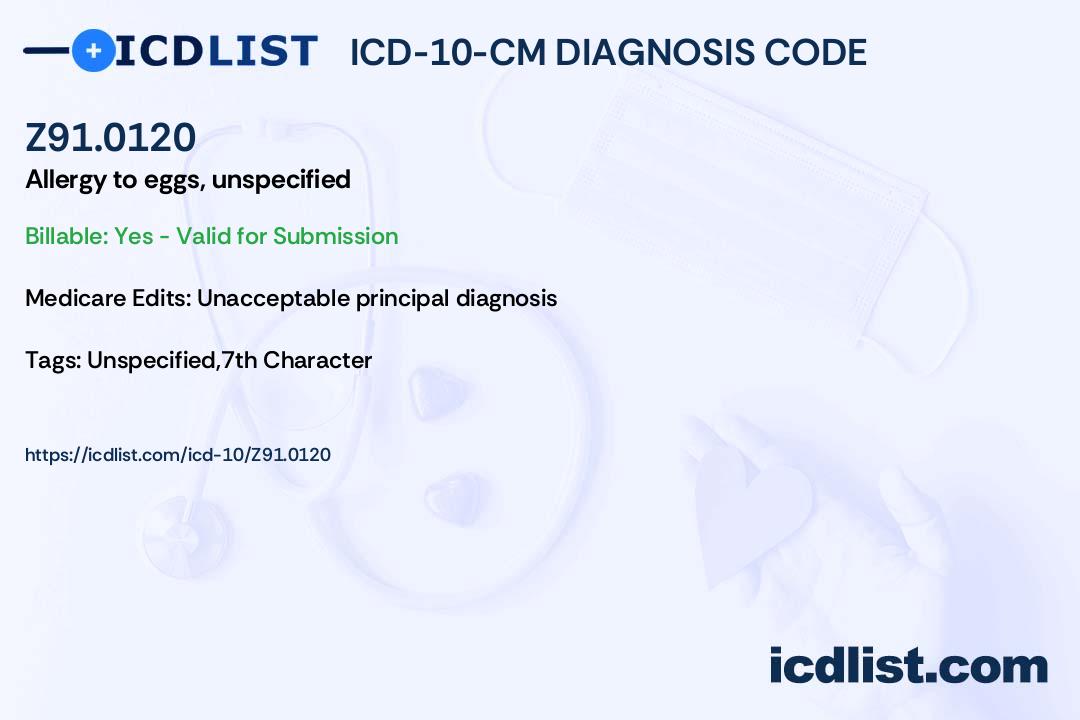 ICDLIST ICD-10-CM DIAGNOSIS CODE

Z91.0120

Allergy to eggs, unspecified

Billable: Yes - Valid for Submission

Medicare Edits: Unacceptable principal diagnosis

Tags: Unspecified,7th Character

https://icdlist.com/icd-10/Z91.0120

icdlist.com